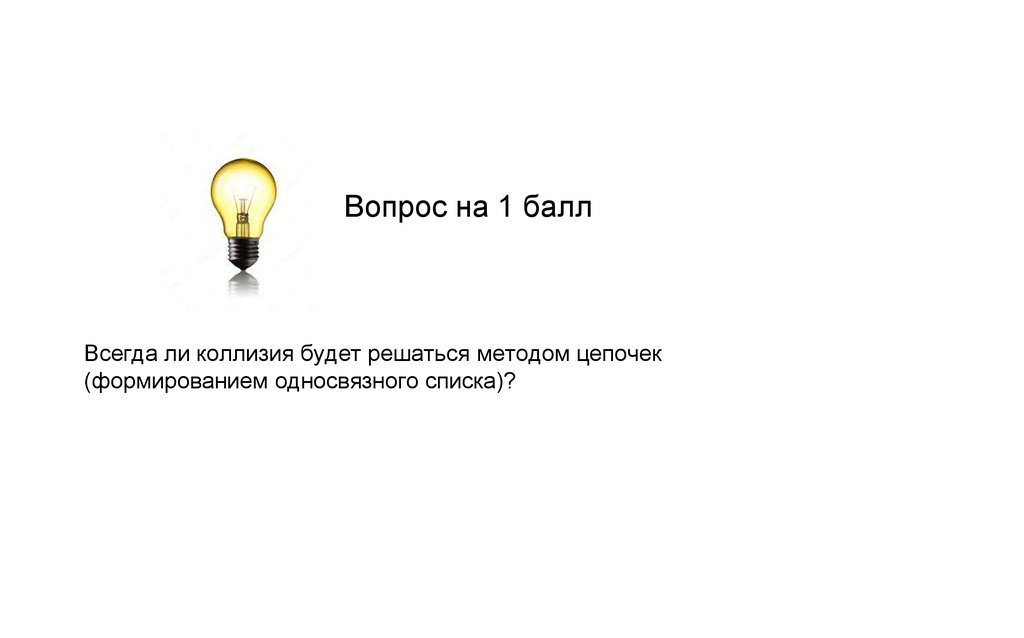 Вопрос на 1 балл

Всегда ли коллизия будет решаться методом цепочек (формированием односвязного списка)?